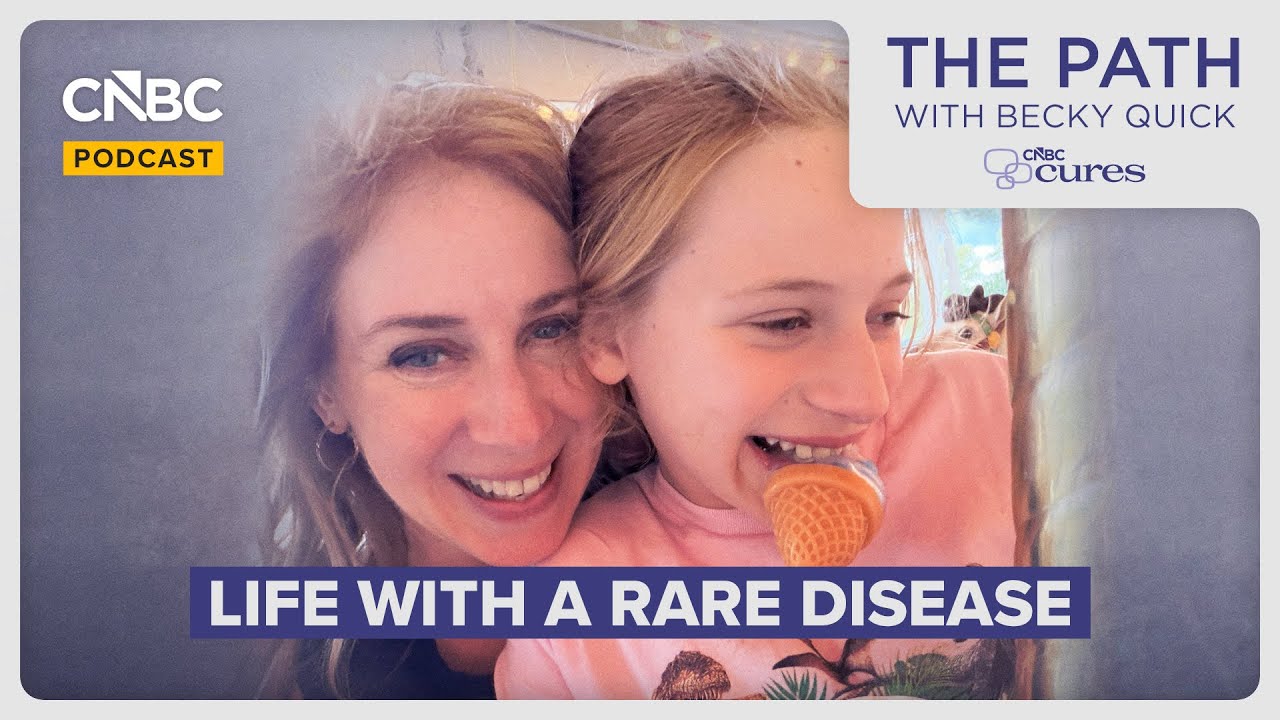 CNBC
PODCAST

THE PATH
WITH BECKY QUICK
CNBC cures

LIFE WITH A RARE DISEASE